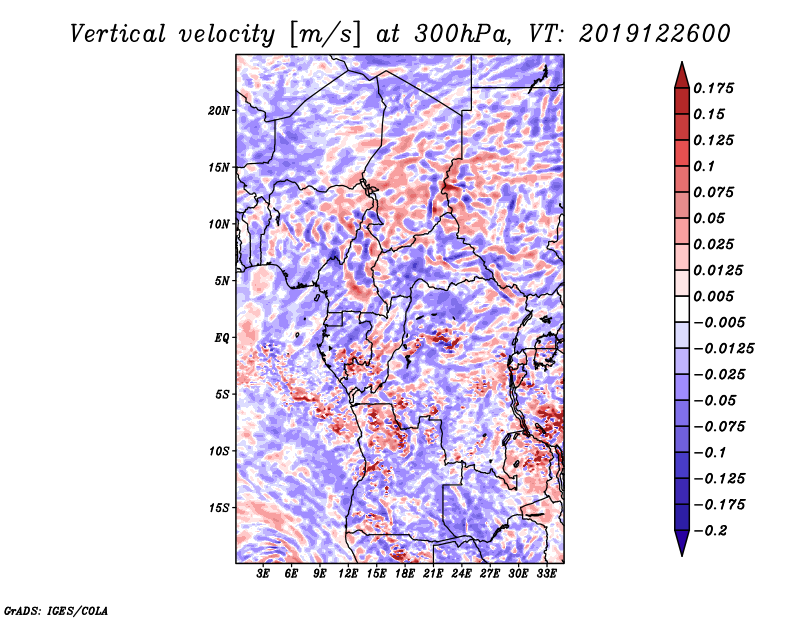 Vertical velocity [m/s] at 300hPa, VT: 2019122600

20N
15N
10N
5N
EQ
5S
10S
15S

3E 6E 9E 12E 15E 18E 21E 24E 27E 30E 33E

0.175
0.15
0.125
0.1
0.075
0.05
0.025
0.0125
0.005
−0.005
−0.0125
−0.025
−0.05
−0.075
−0.1
−0.125
−0.175
−0.2

GrADS: IGES/COLA